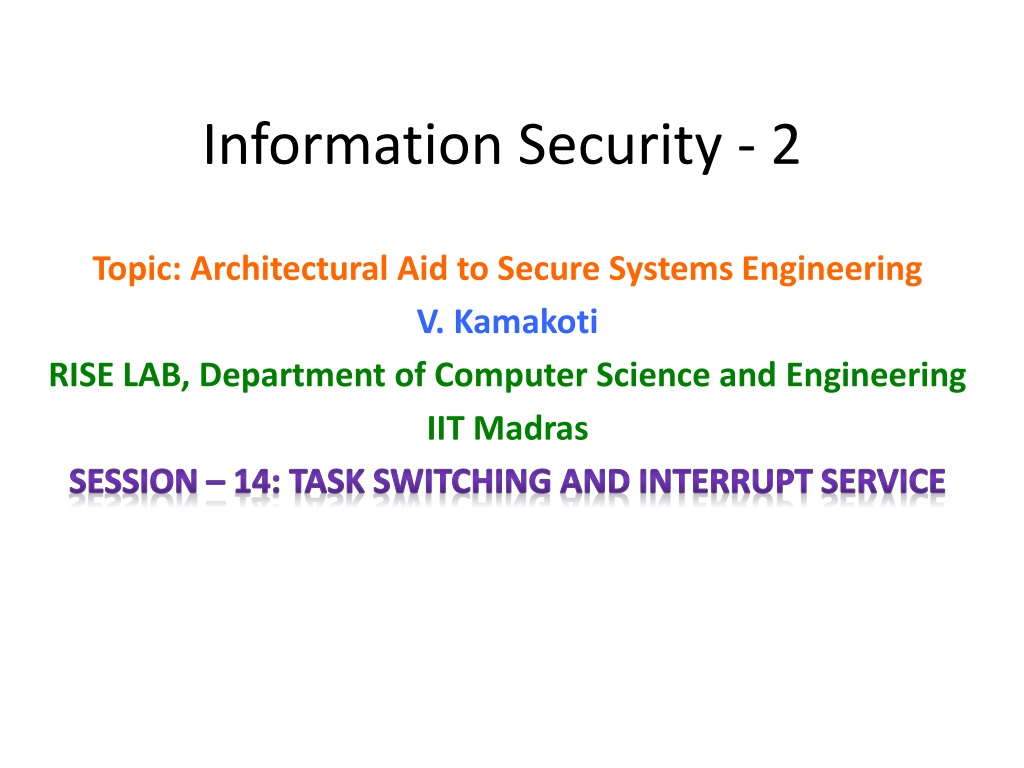 Information Security - 2

Topic: Architectural Aid to Secure Systems Engineering

V. Kamakoti

RISE LAB, Department of Computer Science and Engineering

IIT Madras

SESSION – 14: TASK SWITCHING AND INTERRUPT SERVICE